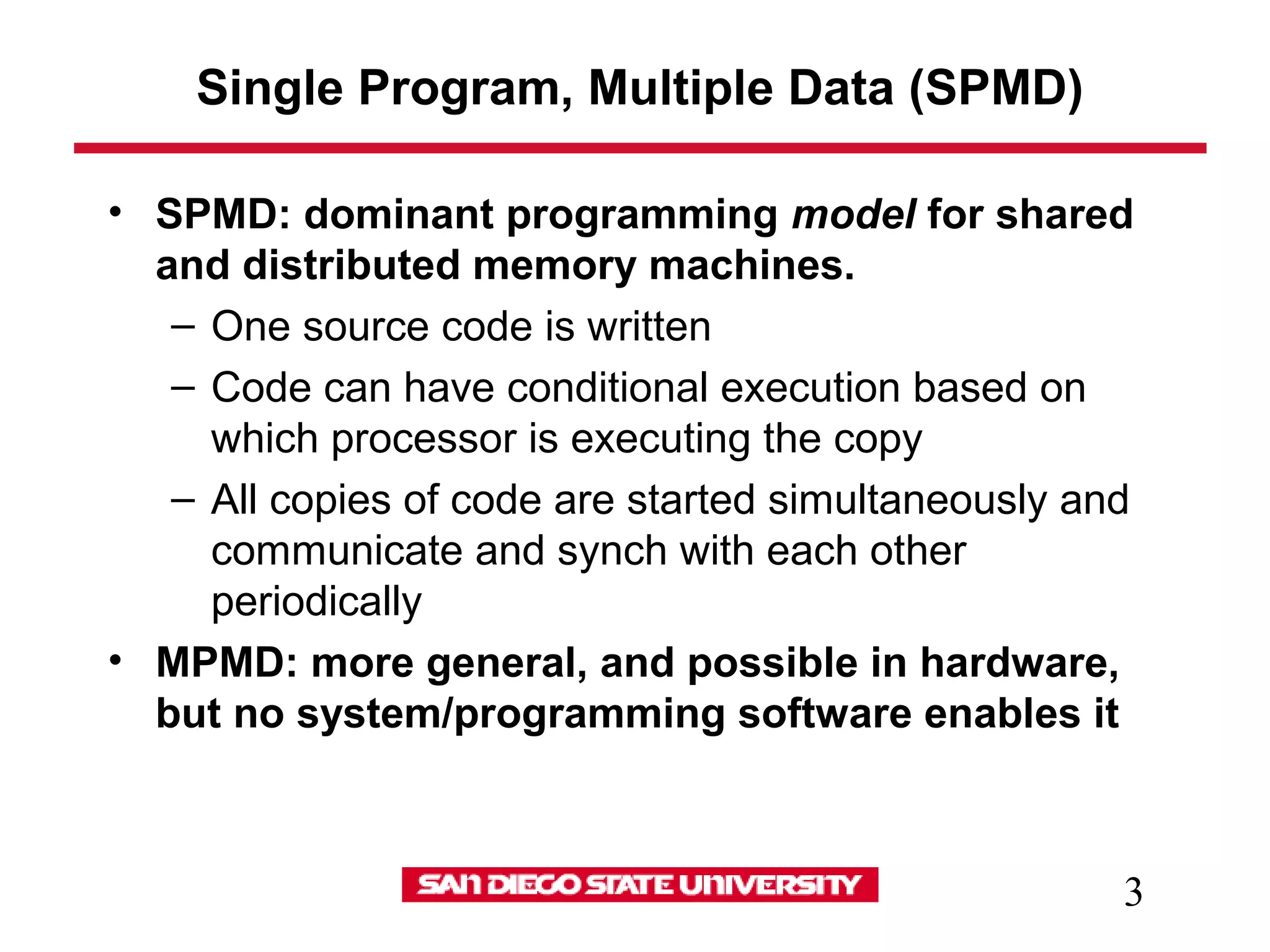 Single Program, Multiple Data (SPMD)

• SPMD: dominant programming model for shared and distributed memory machines.
– One source code is written
– Code can have conditional execution based on which processor is executing the copy
– All copies of code are started simultaneously and communicate and synch with each other periodically
• MPMD: more general, and possible in hardware, but no system/programming software enables it

SAN DIEGO STATE UNIVERSITY

3